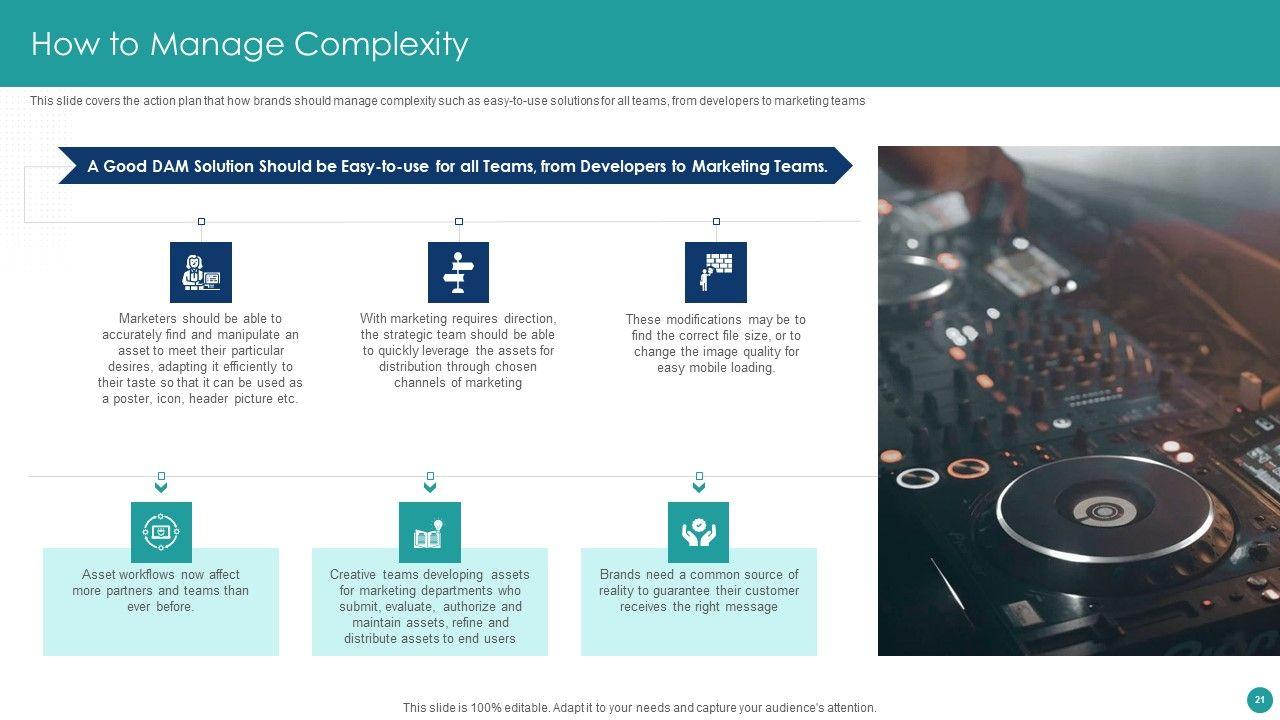 How to Manage Complexity

This slide covers the action plan that how brands should manage complexity such as easy-to-use solutions for all teams, from developers to marketing teams

A Good DAM Solution Should be Easy-to-use for all Teams, from Developers to Marketing Teams.

Marketers should be able to accurately find and manipulate an asset to meet their particular desires, adapting it efficiently to their taste so that it can be used as a poster, icon, header picture etc.

With marketing requires direction, the strategic team should be able to quickly leverage the assets for distribution through chosen channels of marketing

These modifications may be to find the correct file size, or to change the image quality for easy mobile loading.

Asset workflows now affect more partners and teams than ever before.

Creative teams developing assets for marketing departments who submit, evaluate, authorize and maintain assets, refine and distribute assets to end users

Brands need a common source of reality to guarantee their customer receives the right message

This slide is 100% editable. Adapt it to your needs and capture your audience's attention.

21